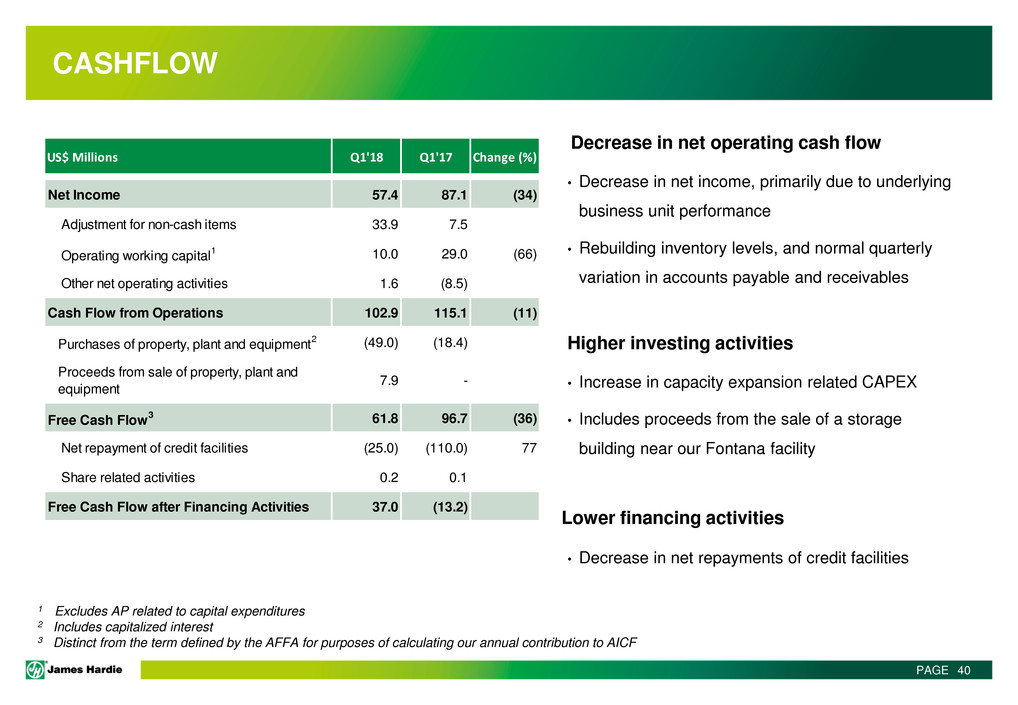 CASHFLOW

| US$ Millions | Q1'18 | Q1'17 | Change (%) |
|---|---|---|---|
| Net Income | 57.4 | 87.1 | (34) |
| Adjustment for non-cash items | 33.9 | 7.5 | |
| Operating working capital$^1$ | 10.0 | 29.0 | (66) |
| Other net operating activities | 1.6 | (8.5) | |
| Cash Flow from Operations | 102.9 | 115.1 | (11) |
| Purchases of property, plant and equipment$^2$ | (49.0) | (18.4) | |
| Proceeds from sale of property, plant and equipment | 7.9 | - | |
| Free Cash Flow$^3$ | 61.8 | 96.7 | (36) |
| Net repayment of credit facilities | (25.0) | (110.0) | 77 |
| Share related activities | 0.2 | 0.1 | |
| Free Cash Flow after Financing Activities | 37.0 | (13.2) | |

Decrease in net operating cash flow

• Decrease in net income, primarily due to underlying business unit performance

• Rebuilding inventory levels, and normal quarterly variation in accounts payable and receivables

Higher investing activities

• Increase in capacity expansion related CAPEX

• Includes proceeds from the sale of a storage building near our Fontana facility

Lower financing activities

• Decrease in net repayments of credit facilities

$^1$ Excludes AP related to capital expenditures
$^2$ Includes capitalized interest
$^3$ Distinct from the term defined by the AFFA for purposes of calculating our annual contribution to AICF

James Hardie

PAGE 40